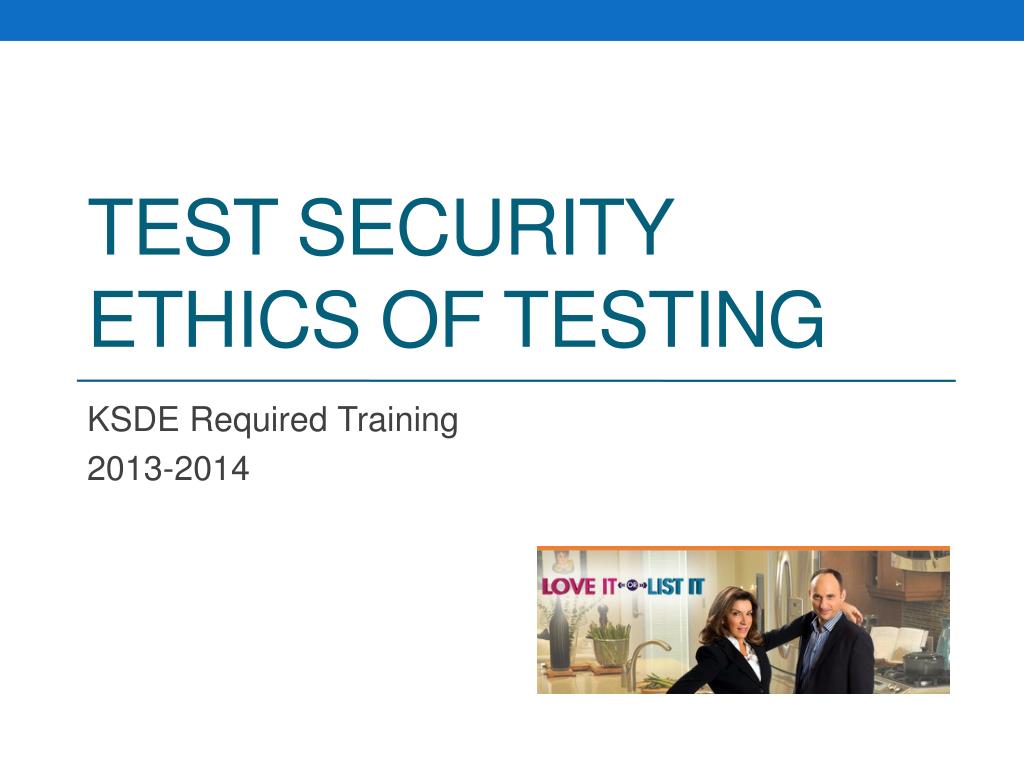 TEST SECURITY
ETHICS OF TESTING

KSDE Required Training
2013-2014

LOVE IT OR LIST IT